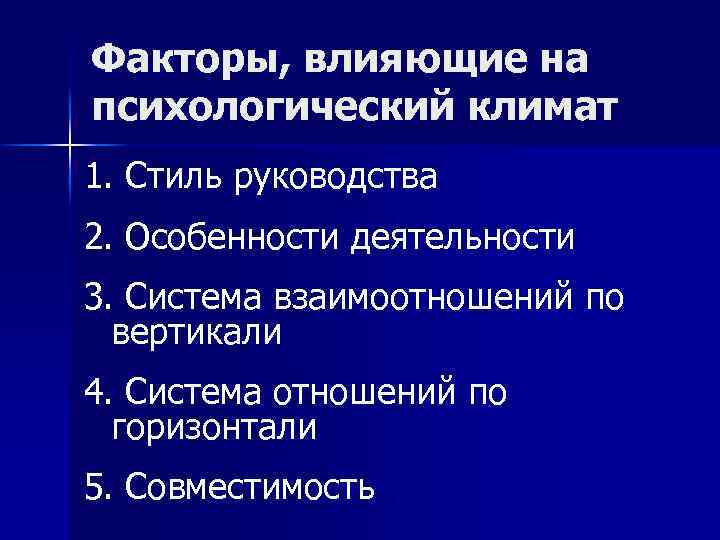 Факторы, влияющие на психологический климат

1. Стиль руководства

2. Особенности деятельности

3. Система взаимоотношений по вертикали

4. Система отношений по горизонтали

5. Совместимость